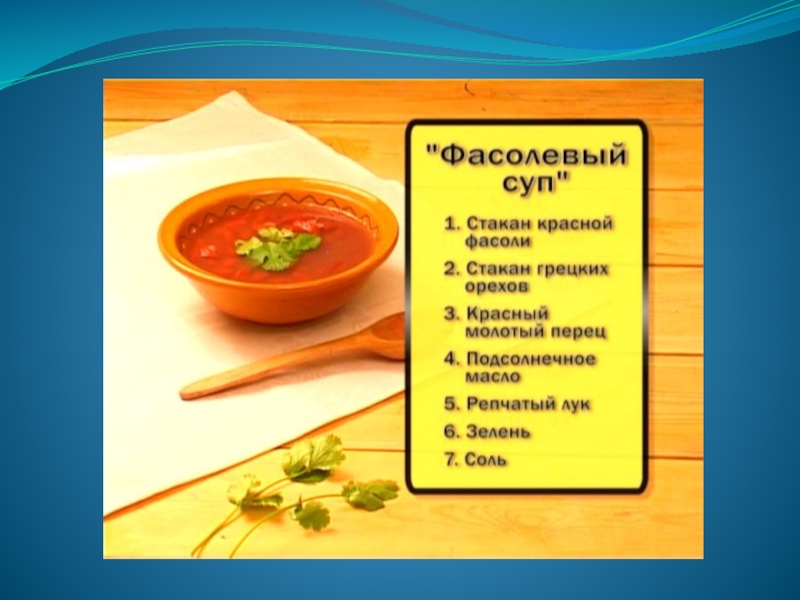 "Фасолевый суп"

1. Стакан красной фасоли
2. Стакан грецких орехов
3. Красный молотый перец
4. Подсолнечное масло
5. Репчатый лук
6. Зелень
7. Соль